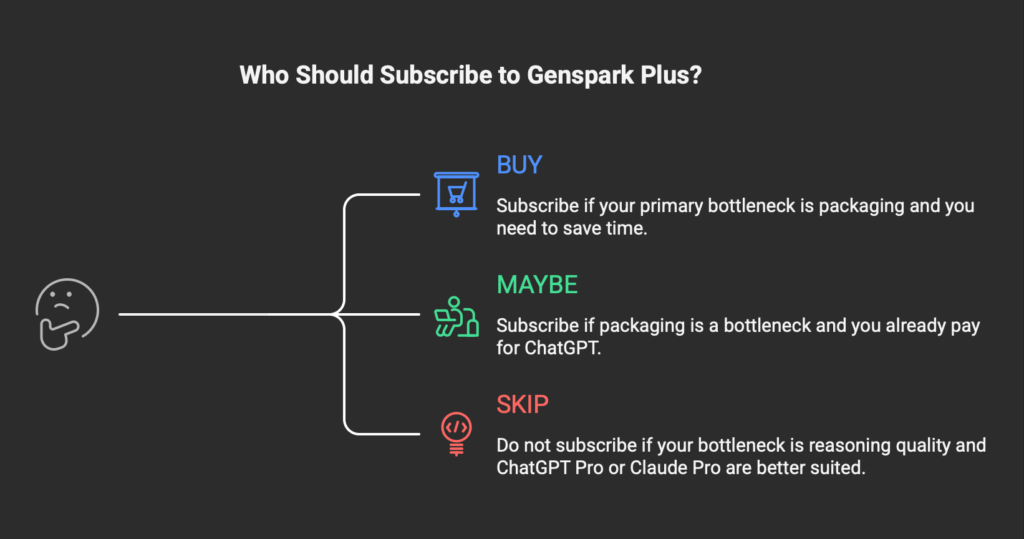 Who Should Subscribe to Genspark Plus?

BUY

Subscribe if your primary bottleneck is packaging and you need to save time.

MAYBE

Subscribe if packaging is a bottleneck and you already pay for ChatGPT.

SKIP

Do not subscribe if your bottleneck is reasoning quality and ChatGPT Pro or Claude Pro are better suited.